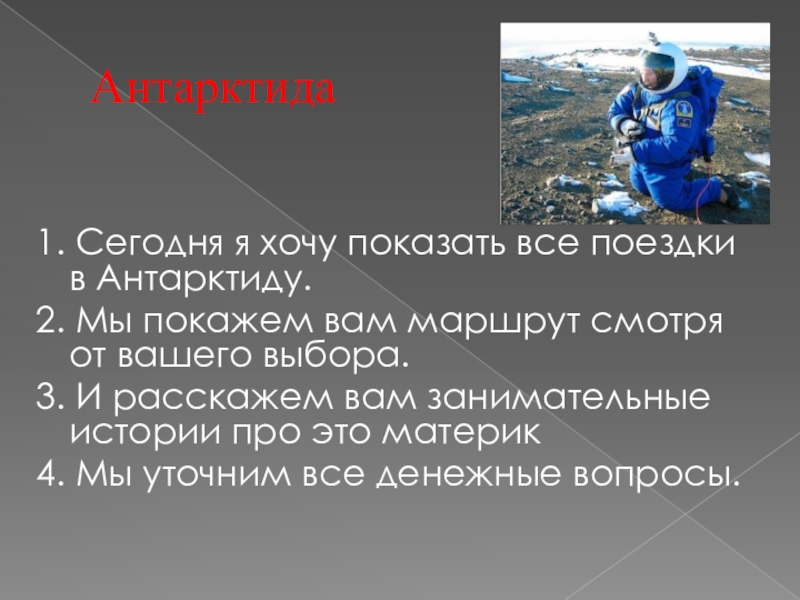 Антарктида

1. Сегодня я хочу показать все поездки в Антарктиду.
2. Мы покажем вам маршрут смотря от вашего выбора.
3. И расскажем вам занимательные истории про это материк
4. Мы уточним все денежные вопросы.